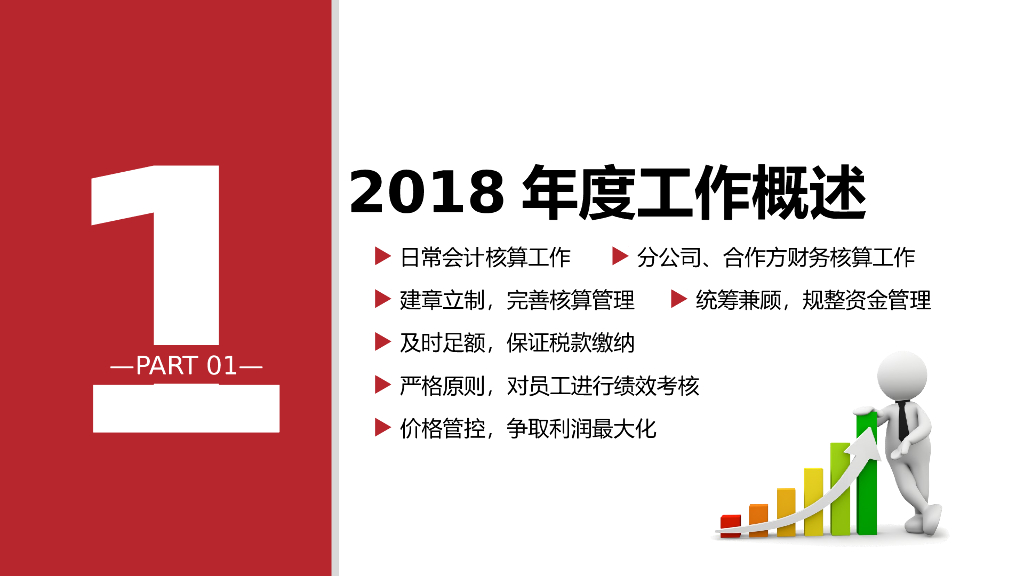 1

—PART 01—

2018 年度工作概述

▶ 日常会计核算工作 ▶ 分公司、合作方财务核算工作

▶ 建章立制，完善核算管理 ▶ 统筹兼顾，规整资金管理

▶ 及时足额，保证税款缴纳

▶ 严格原则，对员工进行绩效考核

▶ 价格管控，争取利润最大化